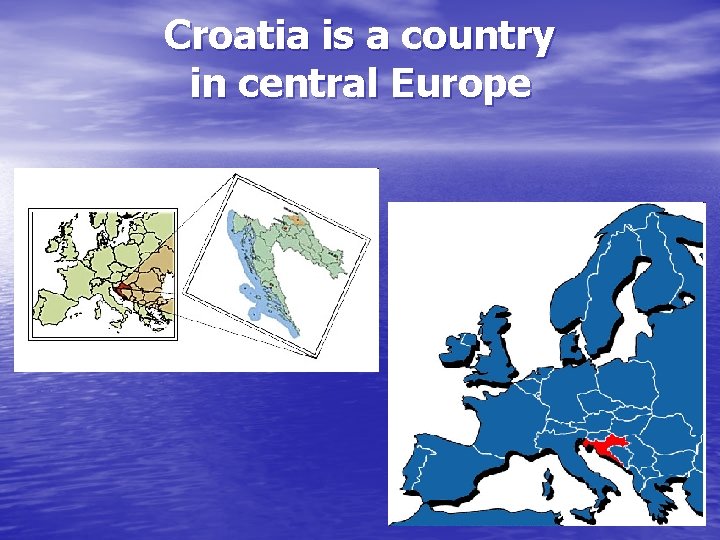 Croatia is a country in central Europe